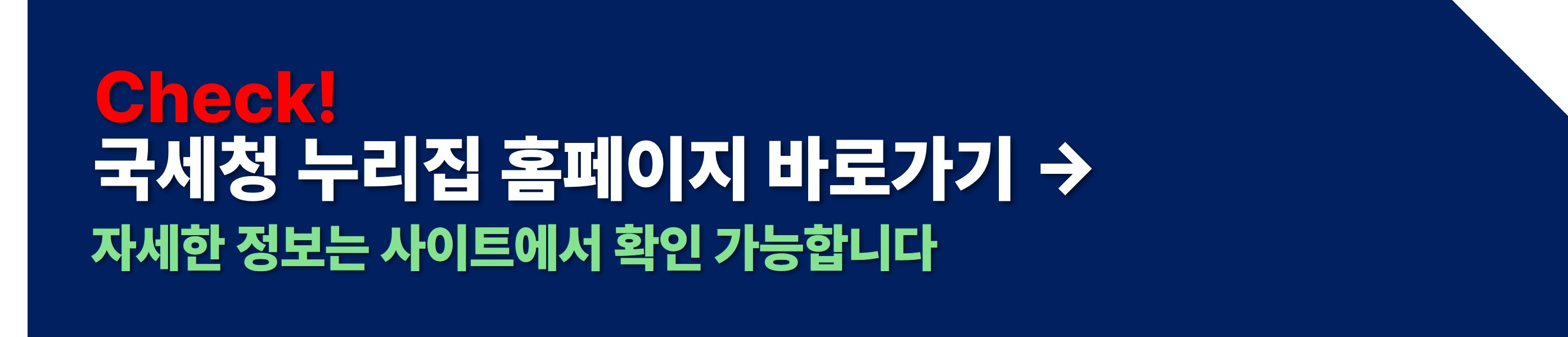 Check!
국세청 누리집 홈페이지 바로가기 →
자세한 정보는 사이트에서 확인 가능합니다